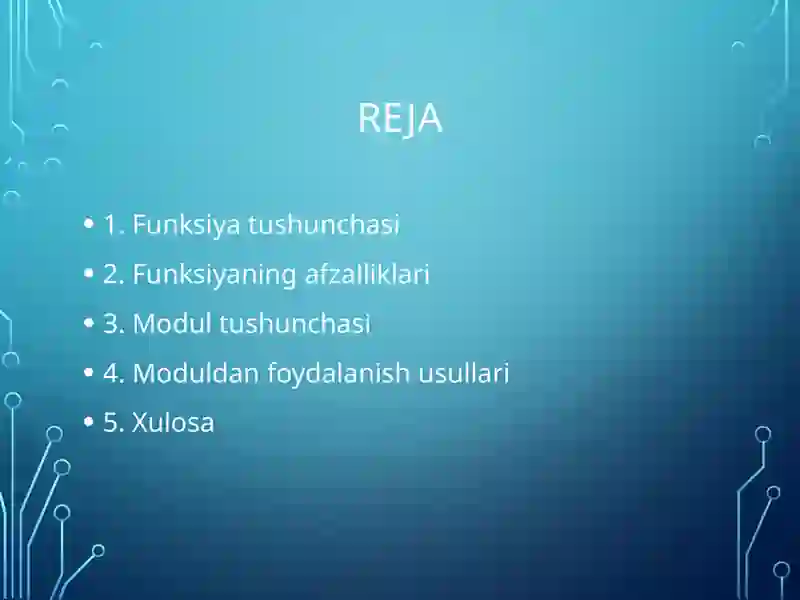 REJA

• 1. Funksiya tushunchasi
• 2. Funksiyaning afzalliklari
• 3. Modul tushunchasi
• 4. Moduldan foydalanish usullari
• 5. Xulosa